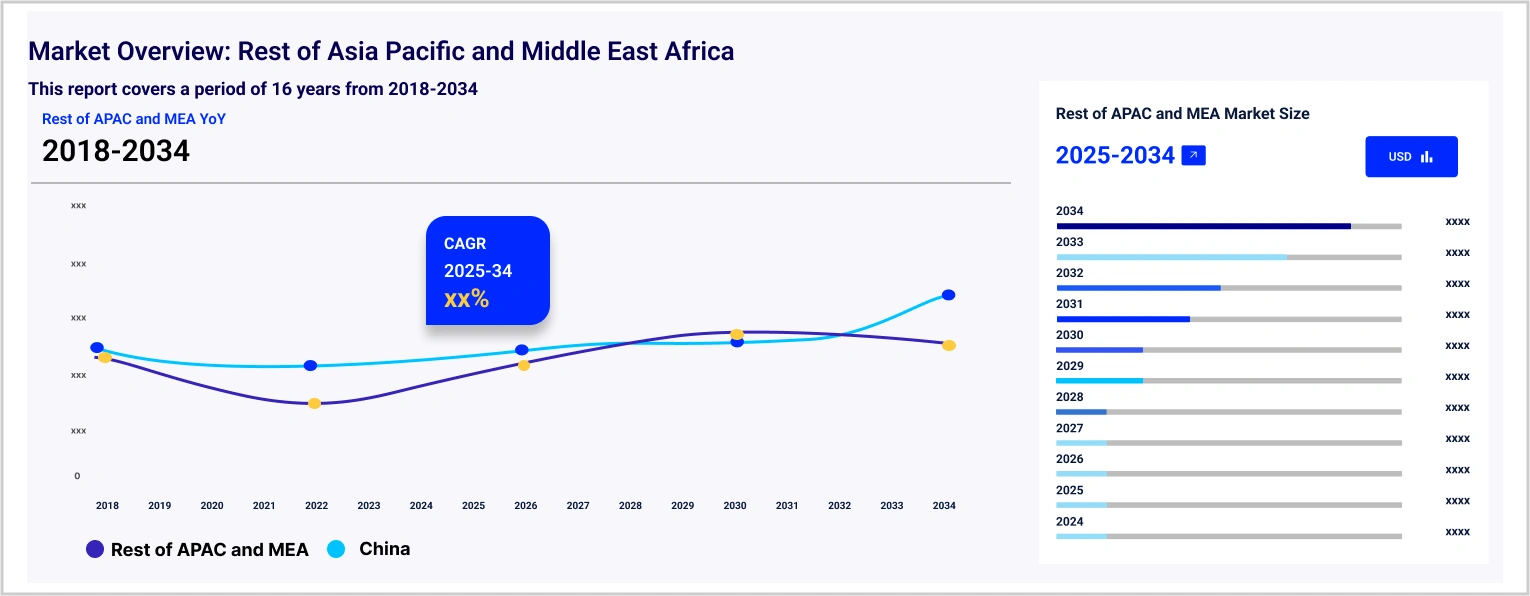 Market Overview: Rest of Asia Pacific and Middle East Africa

This report covers a period of 16 years from 2018-2034

Rest of APAC and MEA YoY

2018-2034

xxx
xxx
xxx
xxx
xxx
0

CAGR
2025-34
xx%

2018 2019 2020 2021 2022 2023 2024 2025 2026 2027 2028 2029 2030 2031 2032 2033 2034

Rest of APAC and MEA China

Rest of APAC and MEA Market Size

2025-2034

USD

2034 xxxx
2033 xxxx
2032 xxxx
2031 xxxx
2030 xxxx
2029 xxxx
2028 xxxx
2027 xxxx
2026 xxxx
2025 xxxx
2024 xxxx